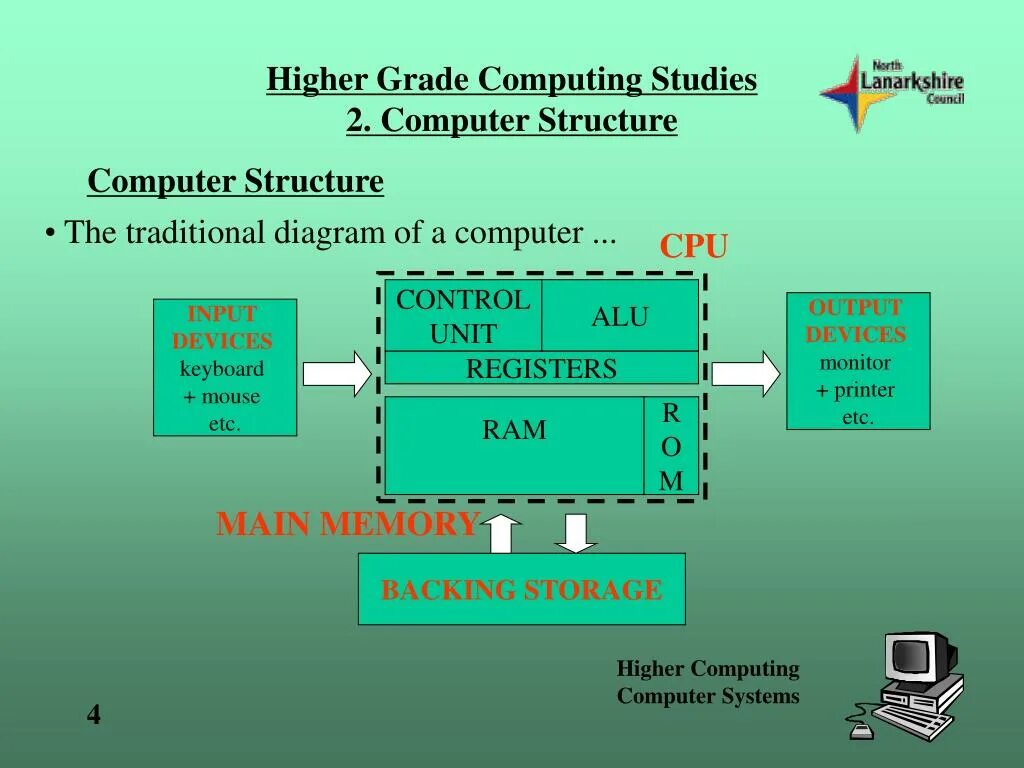 Higher Grade Computing Studies
2. Computer Structure

North Lanarkshire Council

Computer Structure

• The traditional diagram of a computer ...

CPU

INPUT DEVICES
keyboard
+ mouse
etc.

CONTROL UNIT

ALU

REGISTERS

RAM

R
O
M

OUTPUT DEVICES
monitor
+ printer
etc.

MAIN MEMORY

BACKING STORAGE

Higher Computing
Computer Systems

4